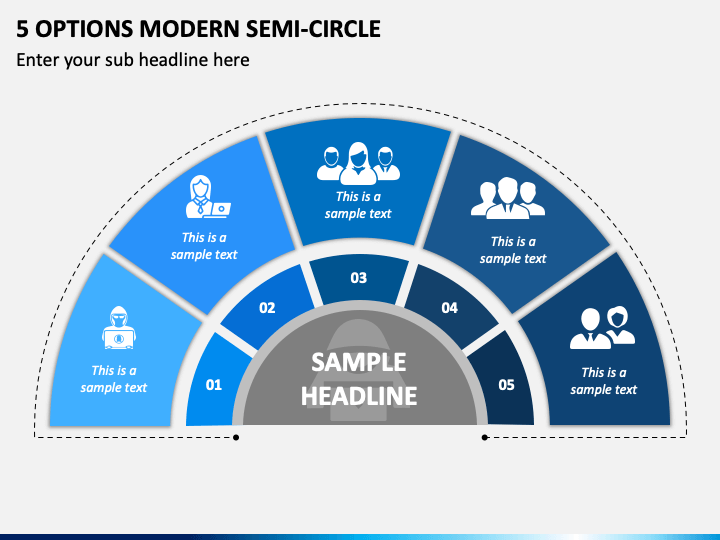 5 OPTIONS MODERN SEMI-CIRCLE

Enter your sub headline here

This is a sample text

This is a sample text

This is a sample text

This is a sample text

This is a sample text

01

02

03

04

05

SAMPLE HEADLINE